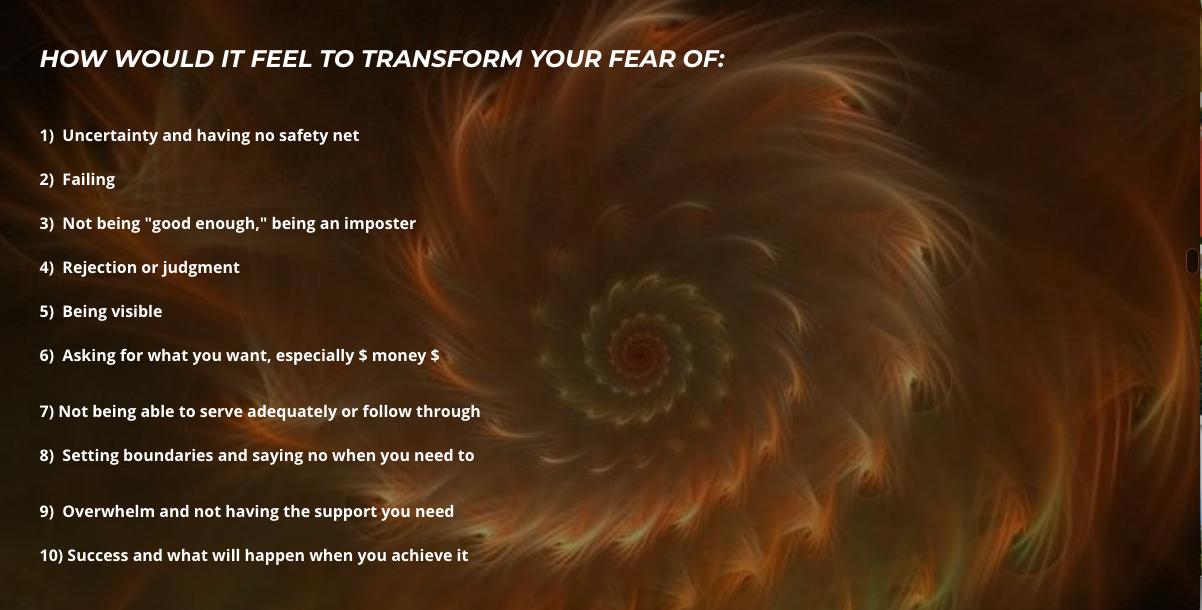 HOW WOULD IT FEEL TO TRANSFORM YOUR FEAR OF:

1) Uncertainty and having no safety net

2) Failing

3) Not being "good enough," being an imposter

4) Rejection or judgment

5) Being visible

6) Asking for what you want, especially \$ money \$

7) Not being able to serve adequately or follow through

8) Setting boundaries and saying no when you need to

9) Overwhelm and not having the support you need

10) Success and what will happen when you achieve it